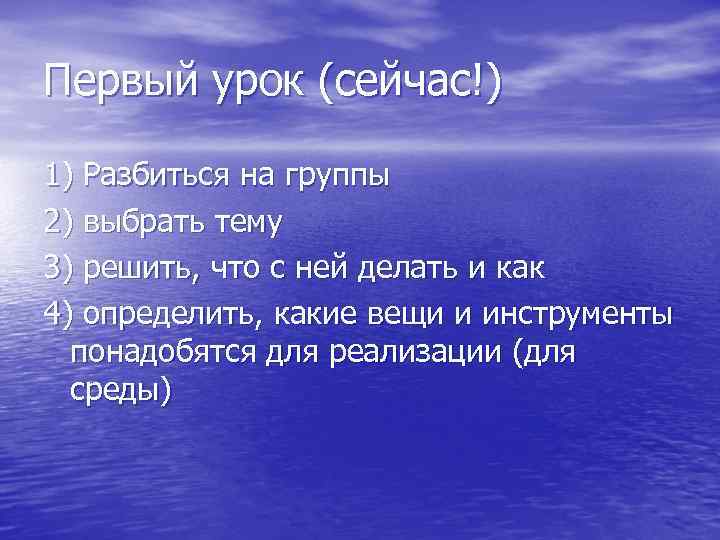 Первый урок (сейчас!)

1) Разбиться на группы
2) выбрать тему
3) решить, что с ней делать и как
4) определить, какие вещи и инструменты понадобятся для реализации (для среды)